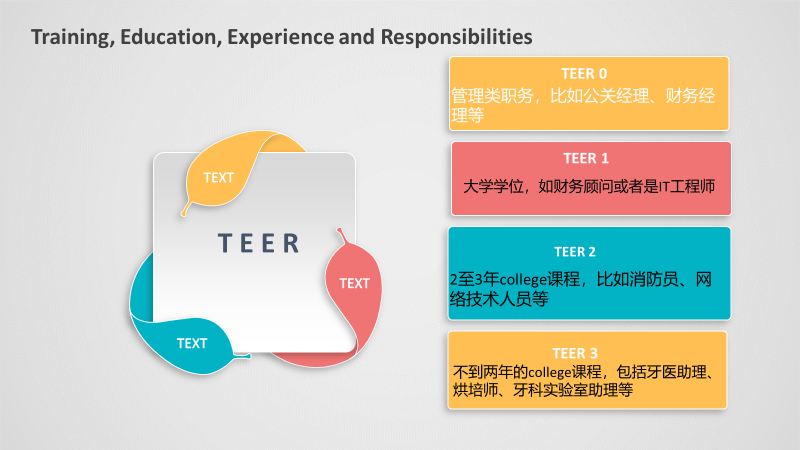 Training, Education, Experience and Responsibilities

TEXT

TEER

TEXT

TEXT

TEER 0
管理类职务，比如公关经理、财务经理等

TEER 1
大学学位，如财务顾问或者是IT工程师

TEER 2
2至3年college课程，比如消防员、网络技术人员等

TEER 3
不到两年的college课程，包括牙医助理、烘培师、牙科实验室助理等